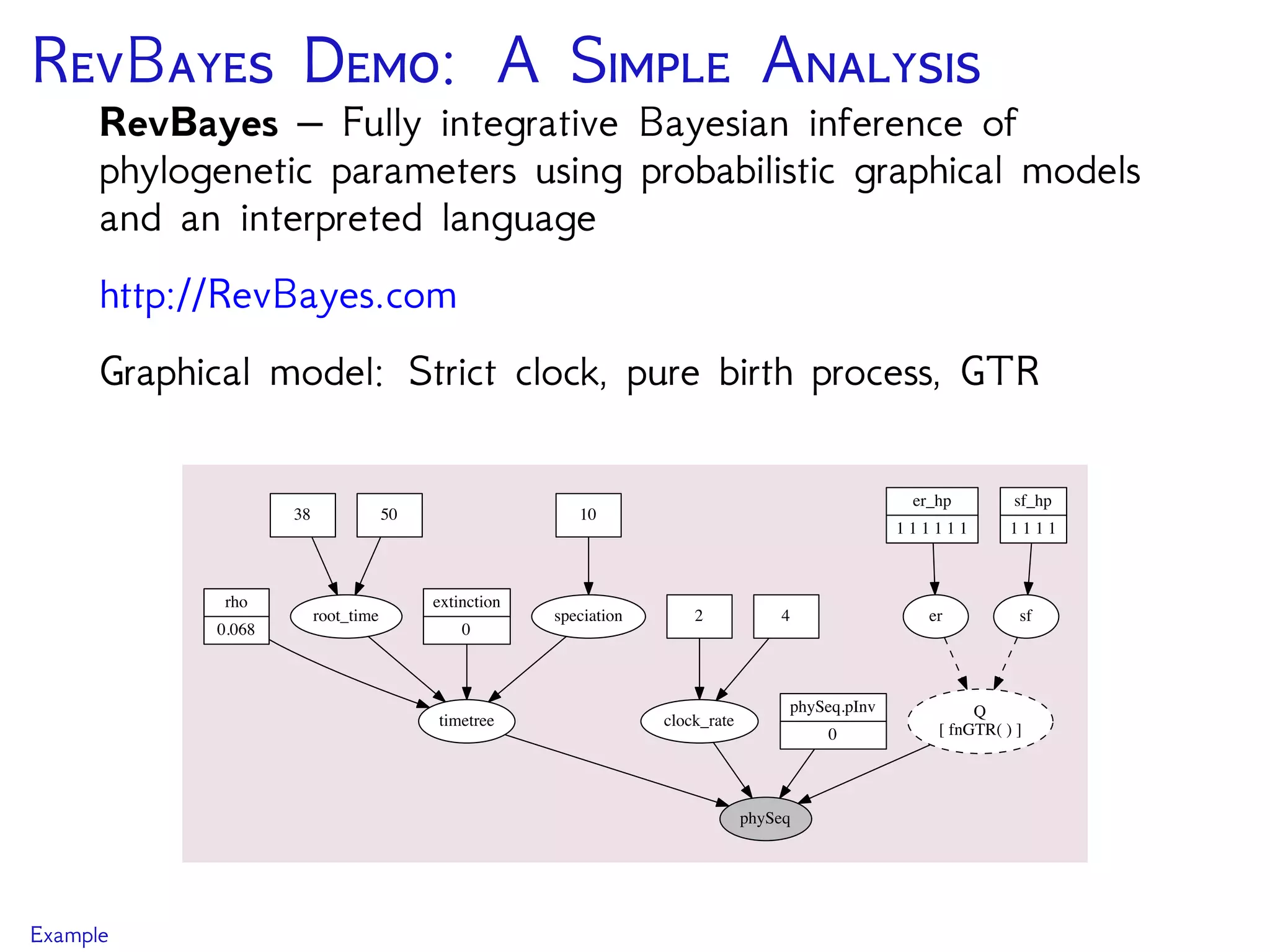 RevBayes Demo: A Simple Analysis

**RevBayes** – Fully integrative Bayesian inference of phylogenetic parameters using probabilistic graphical models and an interpreted language

http://RevBayes.com

Graphical model: Strict clock, pure birth process, GTR

38
50
10
er_hp
1 1 1 1 1 1
sf_hp
1 1 1 1
rho
0.068
root_time
extinction
0
speciation
2
4
er
sf
timetree
clock_rate
phySeq.pInv
0
Q
[ fnGTR( ) ]
phySeq

Example